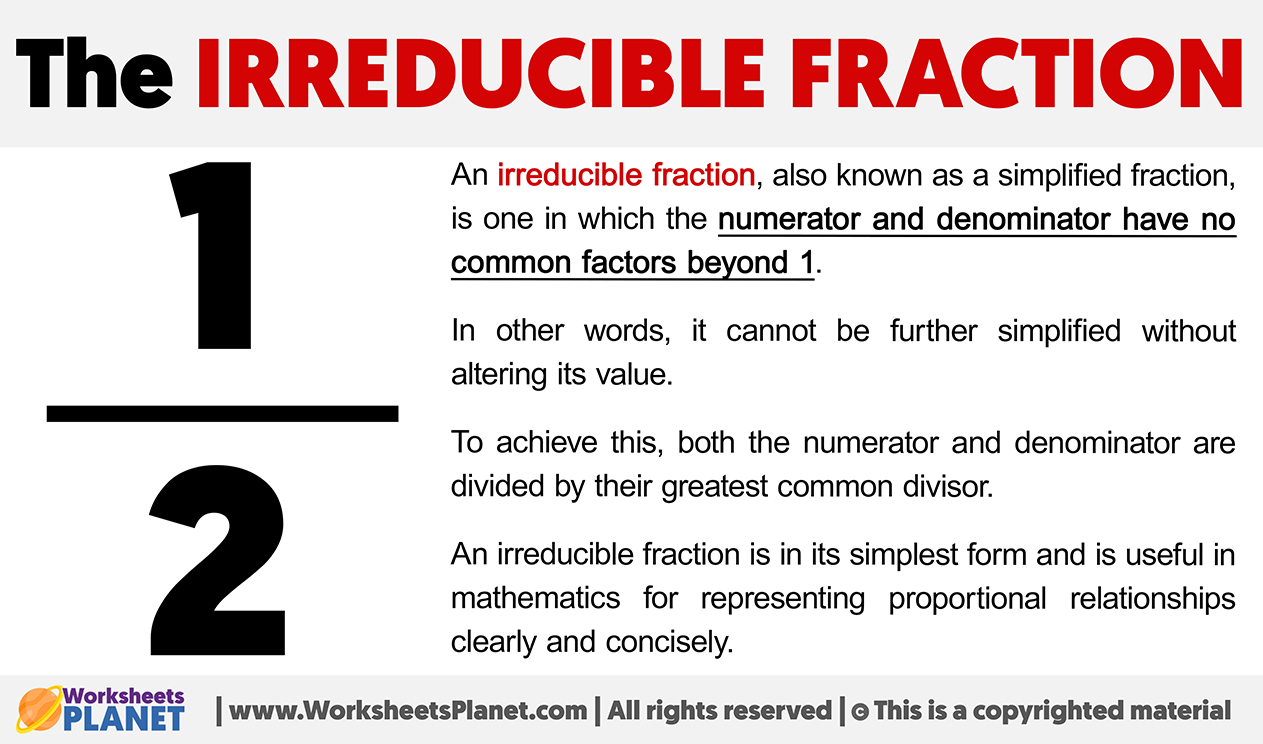 The IRREDUCIBLE FRACTION

$\frac{1}{2}$

An irreducible fraction, also known as a simplified fraction, is one in which the numerator and denominator have no common factors beyond 1.

In other words, it cannot be further simplified without altering its value.

To achieve this, both the numerator and denominator are divided by their greatest common divisor.

An irreducible fraction is in its simplest form and is useful in mathematics for representing proportional relationships clearly and concisely.

Worksheets PLANET | www.WorksheetsPlanet.com | All rights reserved | © This is a copyrighted material